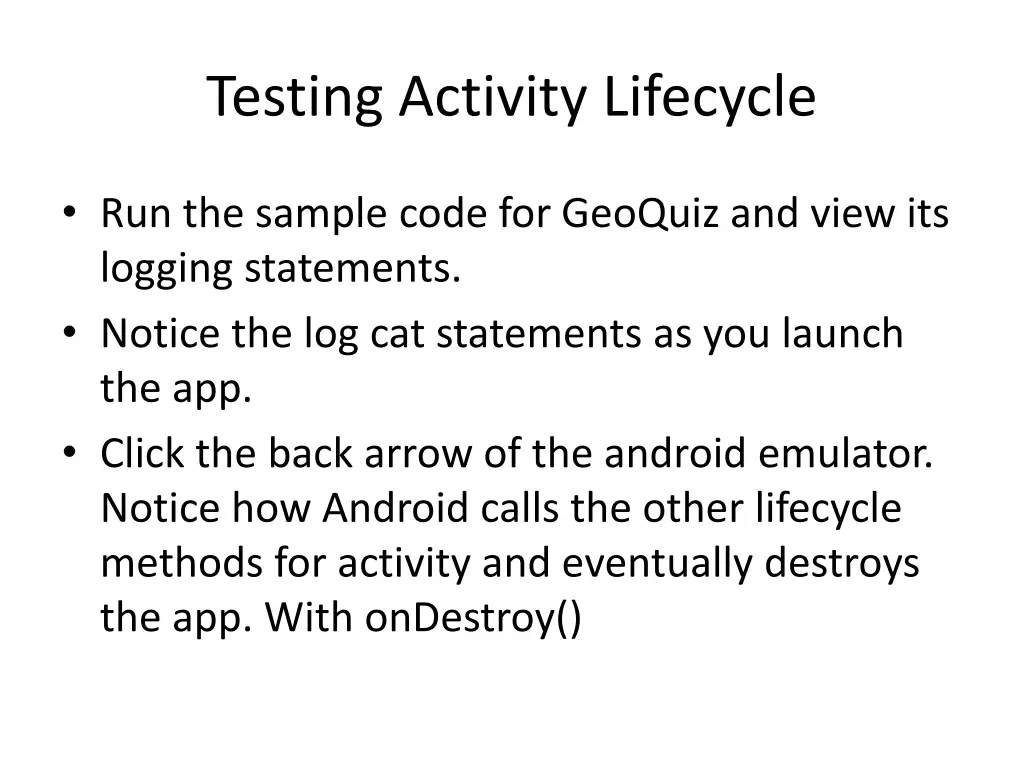 Testing Activity Lifecycle

• Run the sample code for GeoQuiz and view its logging statements.
• Notice the log cat statements as you launch the app.
• Click the back arrow of the android emulator. Notice how Android calls the other lifecycle methods for activity and eventually destroys the app. With onDestroy()